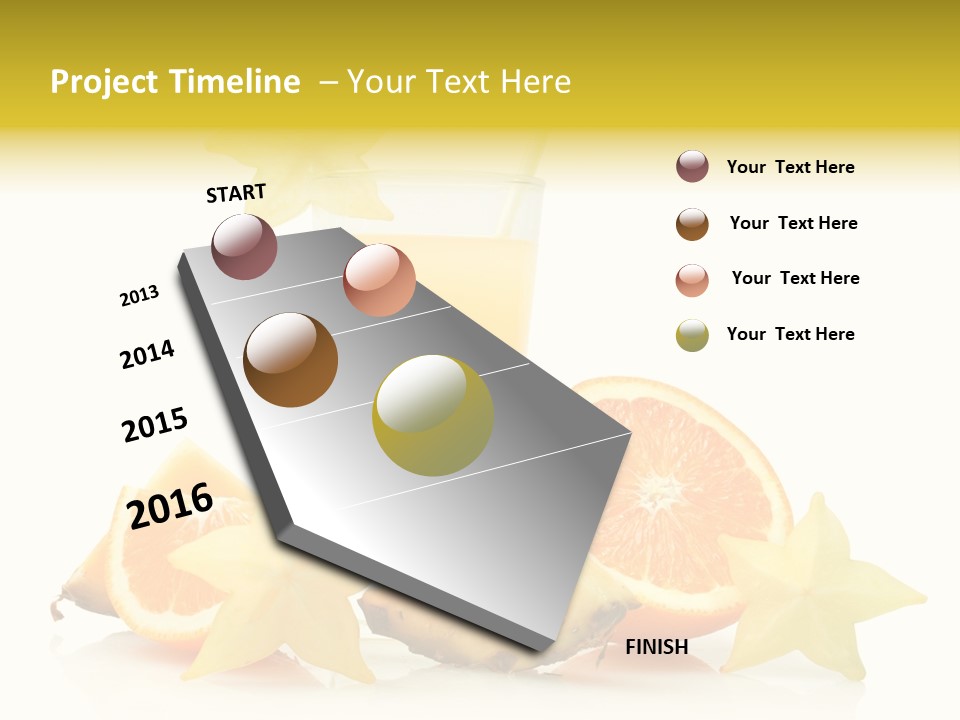 Project Timeline – Your Text Here

START

2013

2014

2015

2016

FINISH

Your Text Here

Your Text Here

Your Text Here

Your Text Here